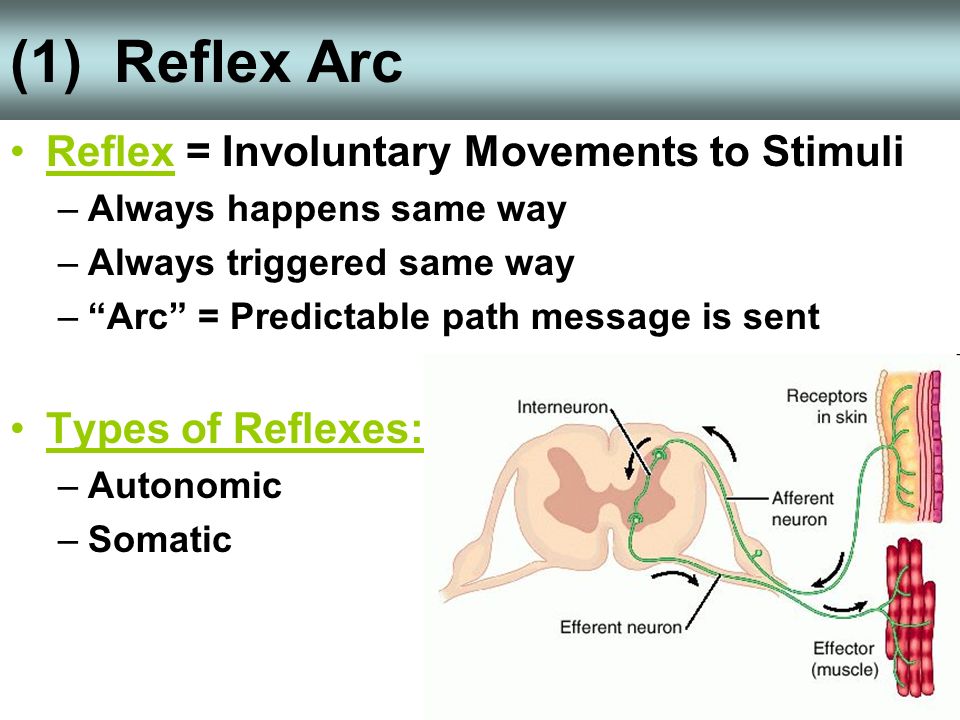 (1) Reflex Arc

• Reflex = Involuntary Movements to Stimuli
– Always happens same way
– Always triggered same way
– “Arc” = Predictable path message is sent

• Types of Reflexes:
– Autonomic
– Somatic

Interneuron
Receptors in skin
Afferent neuron
Efferent neuron
Effector (muscle)